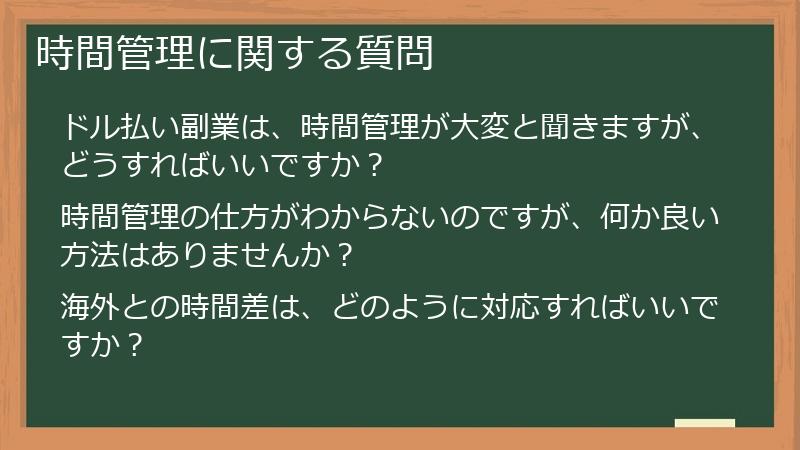 時間管理に関する質問

ドル払い副業は、時間管理が大変と聞きますが、どうすればいいですか？

時間管理の仕方がわからないのですが、何か良い方法はありませんか？

海外との時間差は、どのように対応すればいいですか？